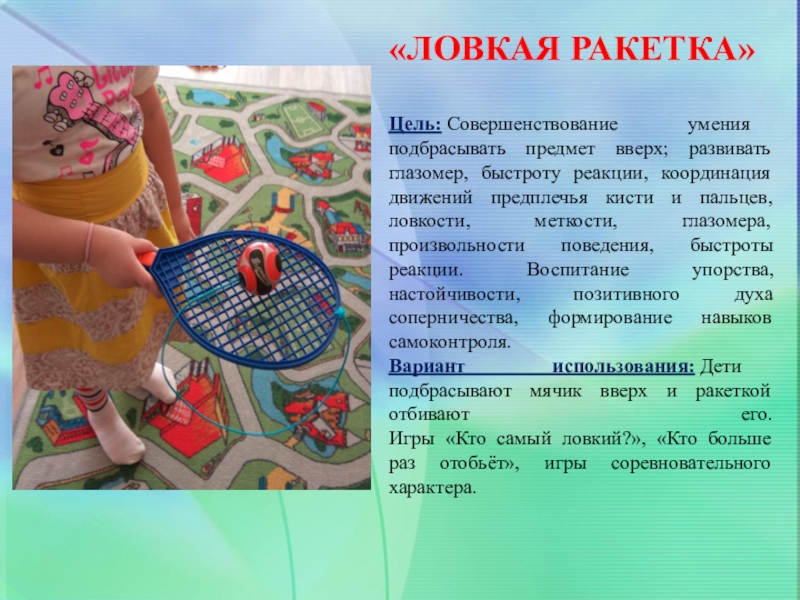 «ЛОВКАЯ РАКЕТКА»

Цель: Совершенствование умения подбрасывать предмет вверх; развивать глазомер, быстроту реакции, координация движений предплечья кисти и пальцев, ловкости, меткости, глазомера, произвольности поведения, быстроты реакции. Воспитание упорства, настойчивости, позитивного духа соперничества, формирование навыков самоконтроля.
Вариант использования: Дети подбрасывают мячик вверх и ракеткой отбивают его.
Игры «Кто самый ловкий?», «Кто больше раз отобьёт», игры соревновательного характера.